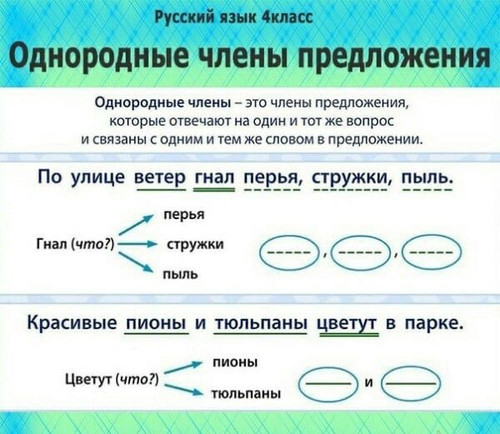 Русский язык 4класс

Однородные члены предложения

Однородные члены – это члены предложения, которые отвечают на один и тот же вопрос и связаны с одним и тем же словом в предложении.

По улице ветер гнал перья, стружки, пыль.

Гнал (что?)
перья
стружки
пыль

,  ,

Красивые пионы и тюльпаны цветут в парке.

Цветут (что?)
пионы
тюльпаны

и